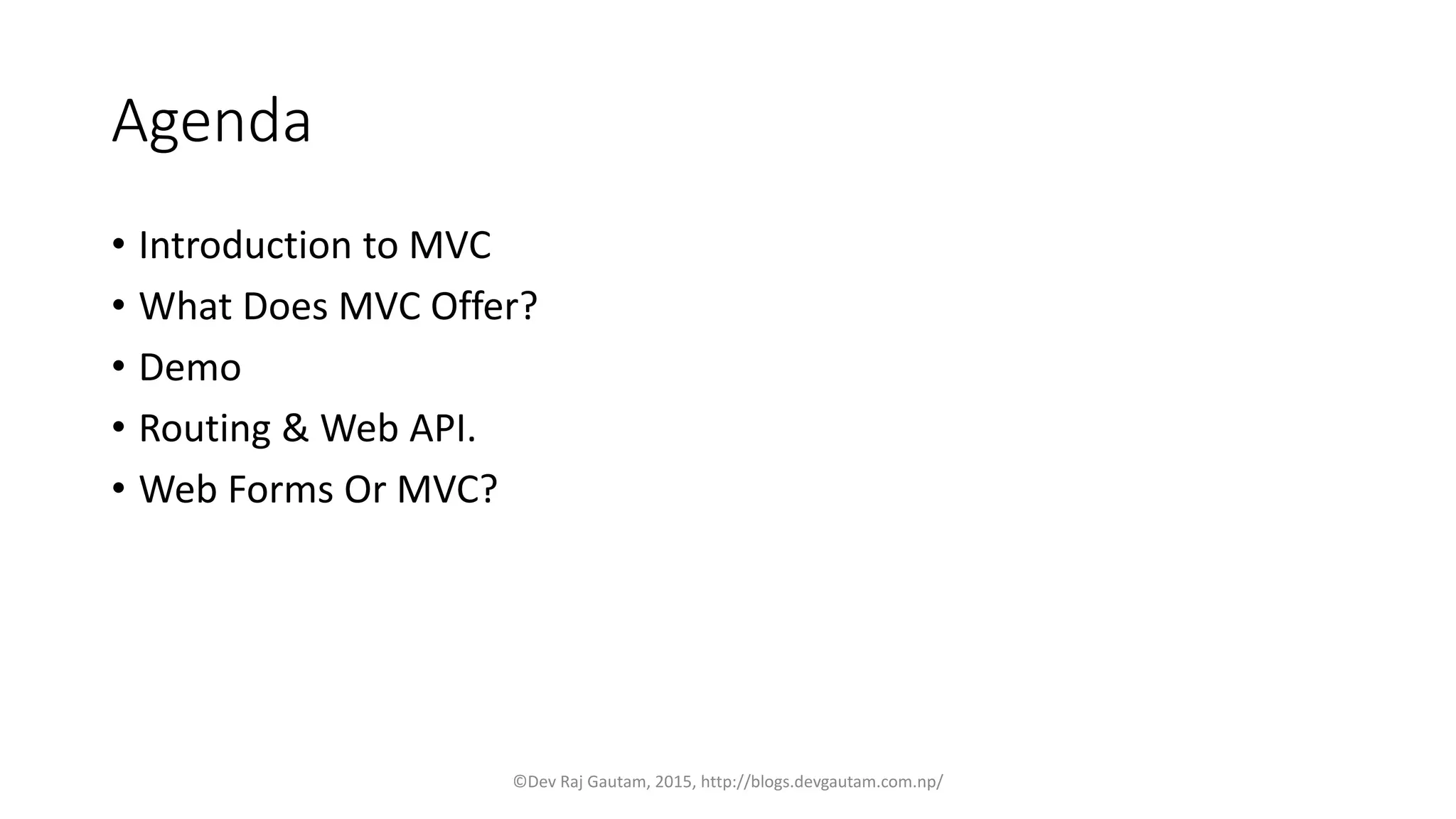 Agenda

• Introduction to MVC
• What Does MVC Offer?
• Demo
• Routing & Web API.
• Web Forms Or MVC?

©Dev Raj Gautam, 2015, http://blogs.devgautam.com.np/